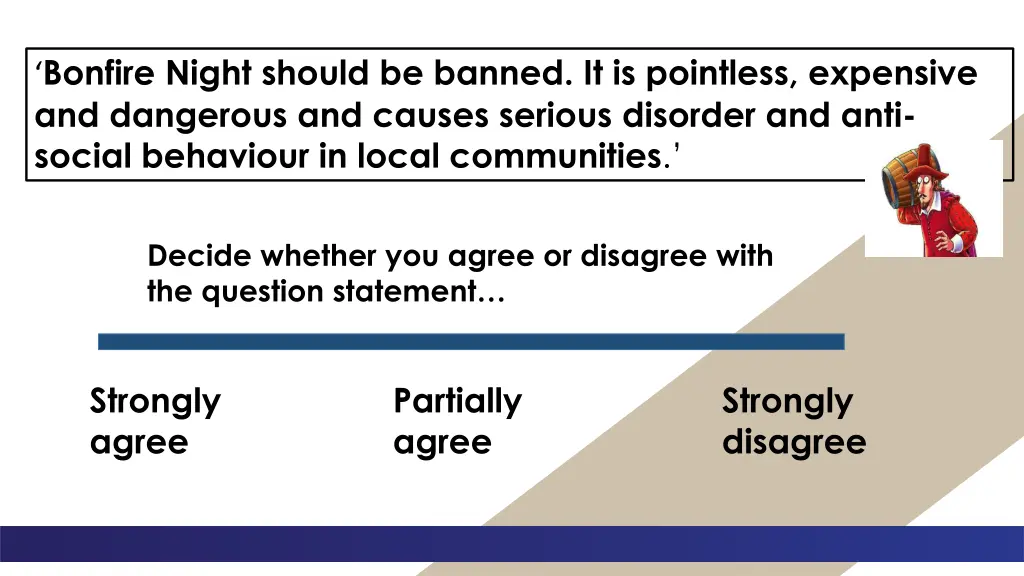 ‘Bonfire Night should be banned. It is pointless, expensive and dangerous and causes serious disorder and anti-social behaviour in local communities.’

Decide whether you agree or disagree with the question statement…

Strongly agree

Partially agree

Strongly disagree